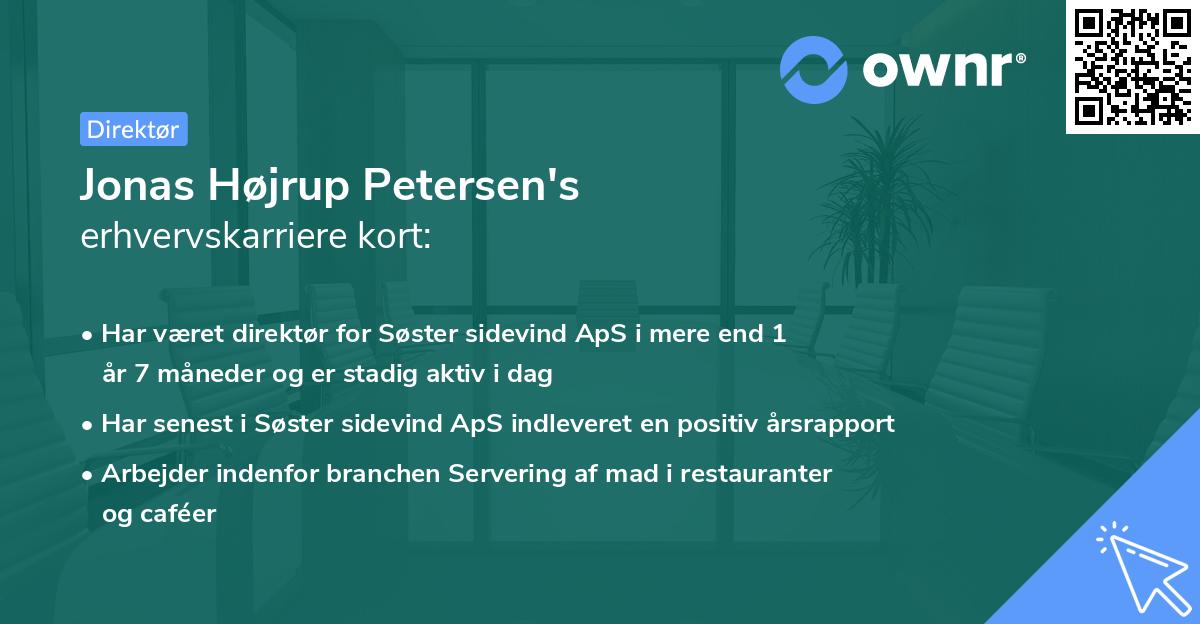 ownr®

Direktør

Jonas Højrup Petersen's
erhvervskarriere kort:

• Har været direktør for Søster sidevind ApS i mere end 1 år 7 måneder og er stadig aktiv i dag

• Har senest i Søster sidevind ApS indleveret en positiv årsrapport

• Arbejder indenfor branchen Servering af mad i restauranter og caféer